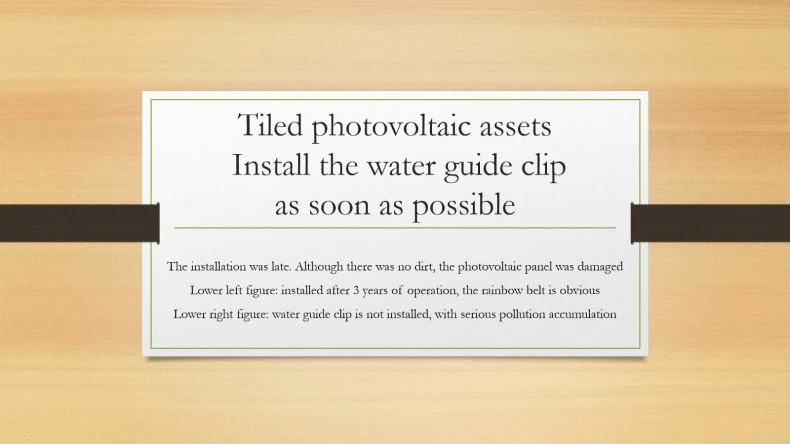 Tiled photovoltaic assets
Install the water guide clip
as soon as possible

The installation was late. Although there was no dirt, the photovoltaic panel was damaged
Lower left figure: installed after 3 years of operation, the rainbow belt is obvious
Lower right figure: water guide clip is not installed, with serious pollution accumulation